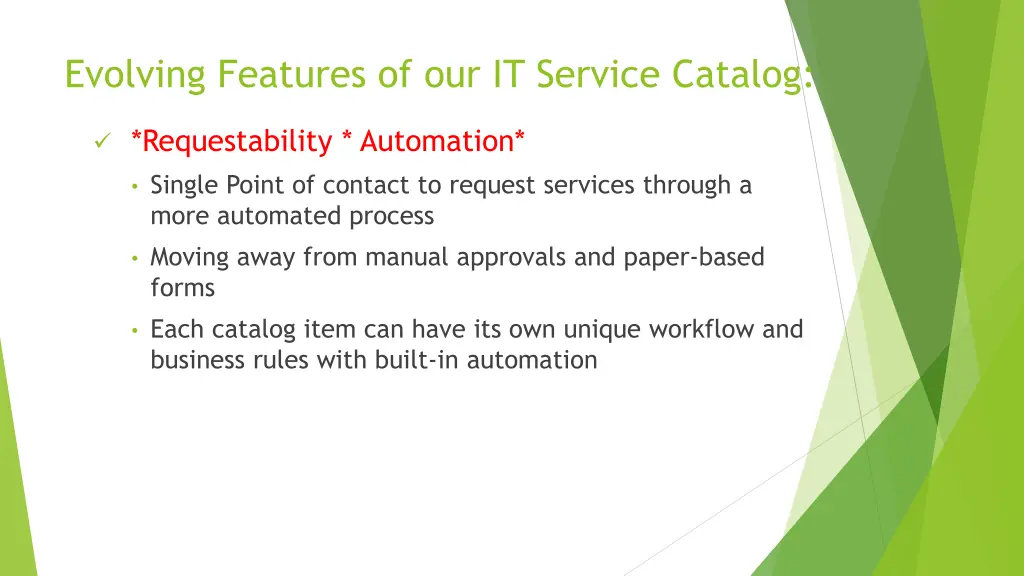 Evolving Features of our IT Service Catalog:

✓ *Requestability * Automation*

• Single Point of contact to request services through a more automated process

• Moving away from manual approvals and paper-based forms

• Each catalog item can have its own unique workflow and business rules with built-in automation